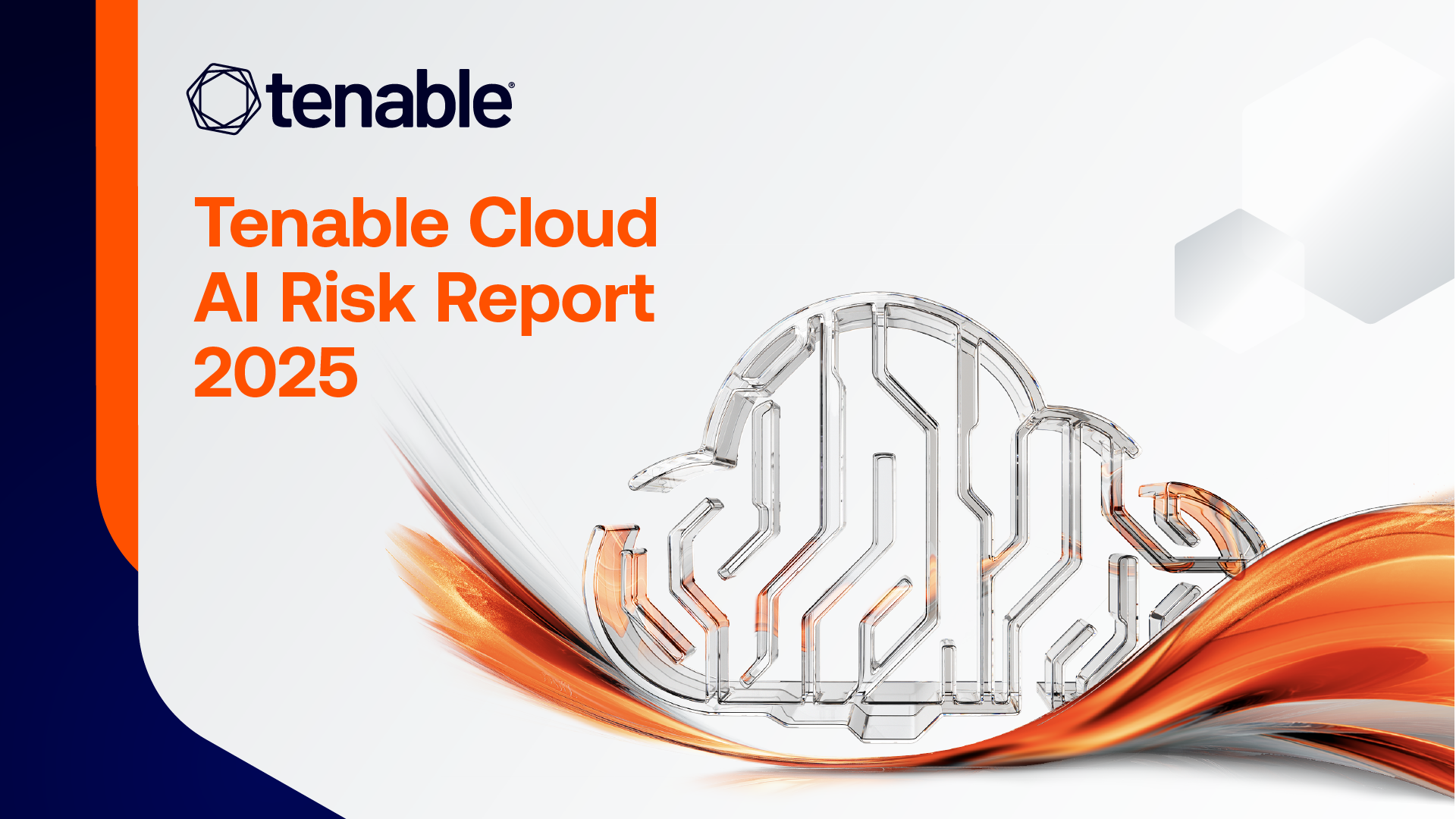 tenable®

Tenable Cloud AI Risk Report 2025